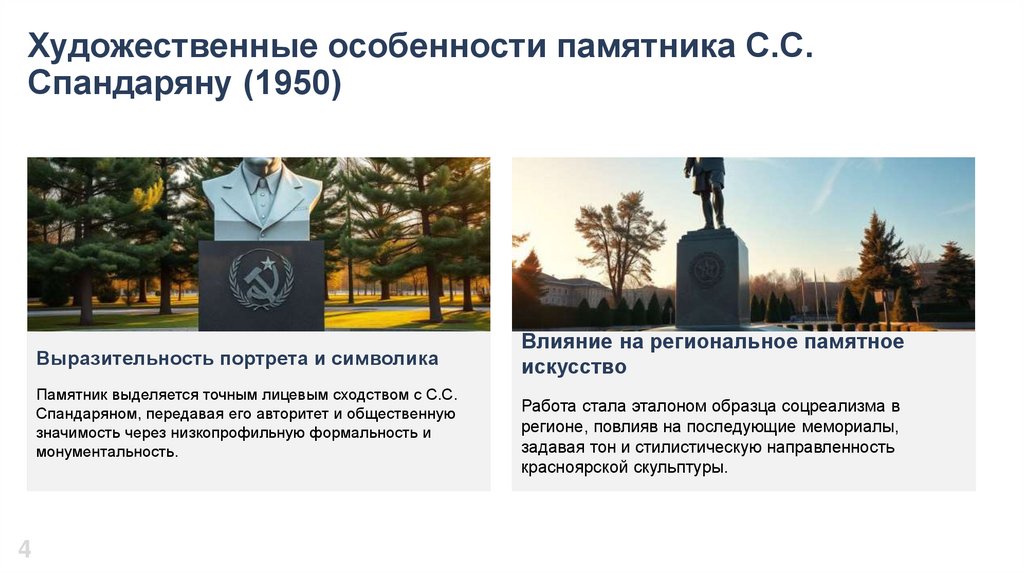 Художественные особенности памятника С.С. Спандаряну (1950)

Выразительность портрета и символика

Памятник выделяется точным лицевым сходством с С.С. Спандаряном, передавая его авторитет и общественную значимость через низкопрофильную формальность и монументальность.

Влияние на региональное памятное искусство

Работа стала эталоном образца соцреализма в регионе, повлияв на последующие мемориалы, задавая тон и стилистическую направленность красноярской скульптуры.

4